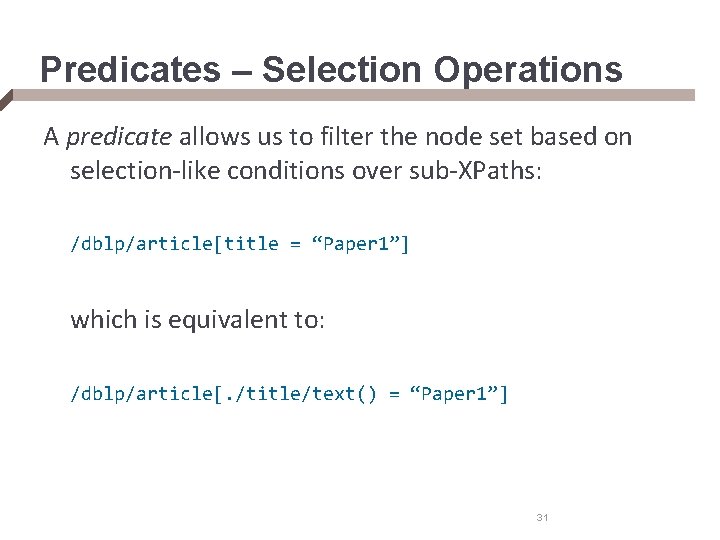 Predicates – Selection Operations

A predicate allows us to filter the node set based on selection-like conditions over sub-XPaths:

/dblp/article[title = “Paper1”]

which is equivalent to:

/dblp/article[./title/text() = “Paper1”]

31